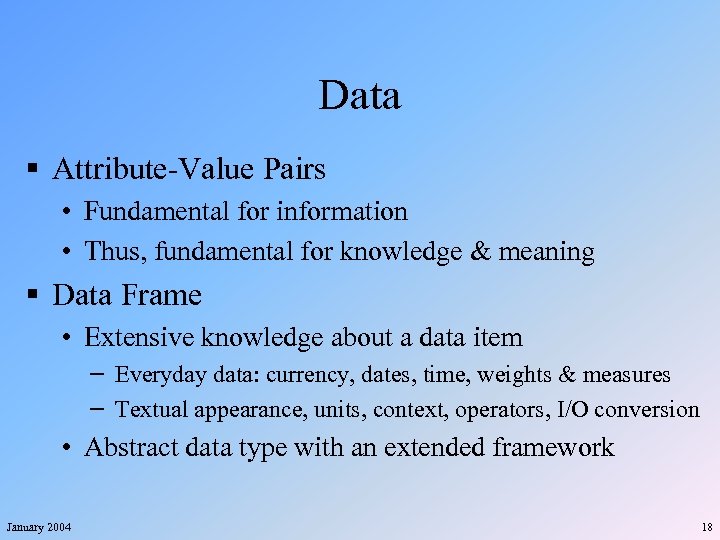 Data

▪ Attribute-Value Pairs
• Fundamental for information
• Thus, fundamental for knowledge & meaning

▪ Data Frame
• Extensive knowledge about a data item
– Everyday data: currency, dates, time, weights & measures
– Textual appearance, units, context, operators, I/O conversion
• Abstract data type with an extended framework

January 2004

18